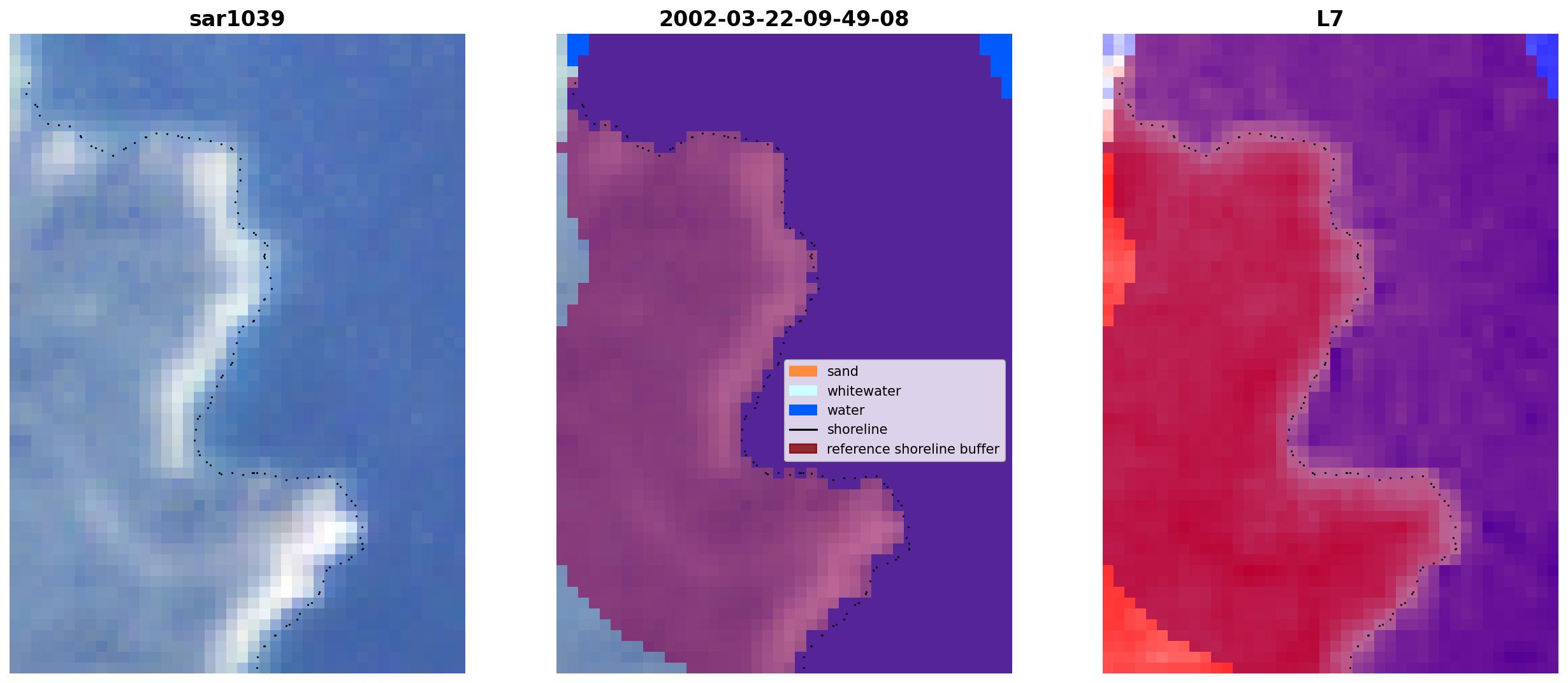 sar1039

2002-03-22-09-49-08

sand
whitewater
water
shoreline
reference shoreline buffer

L7